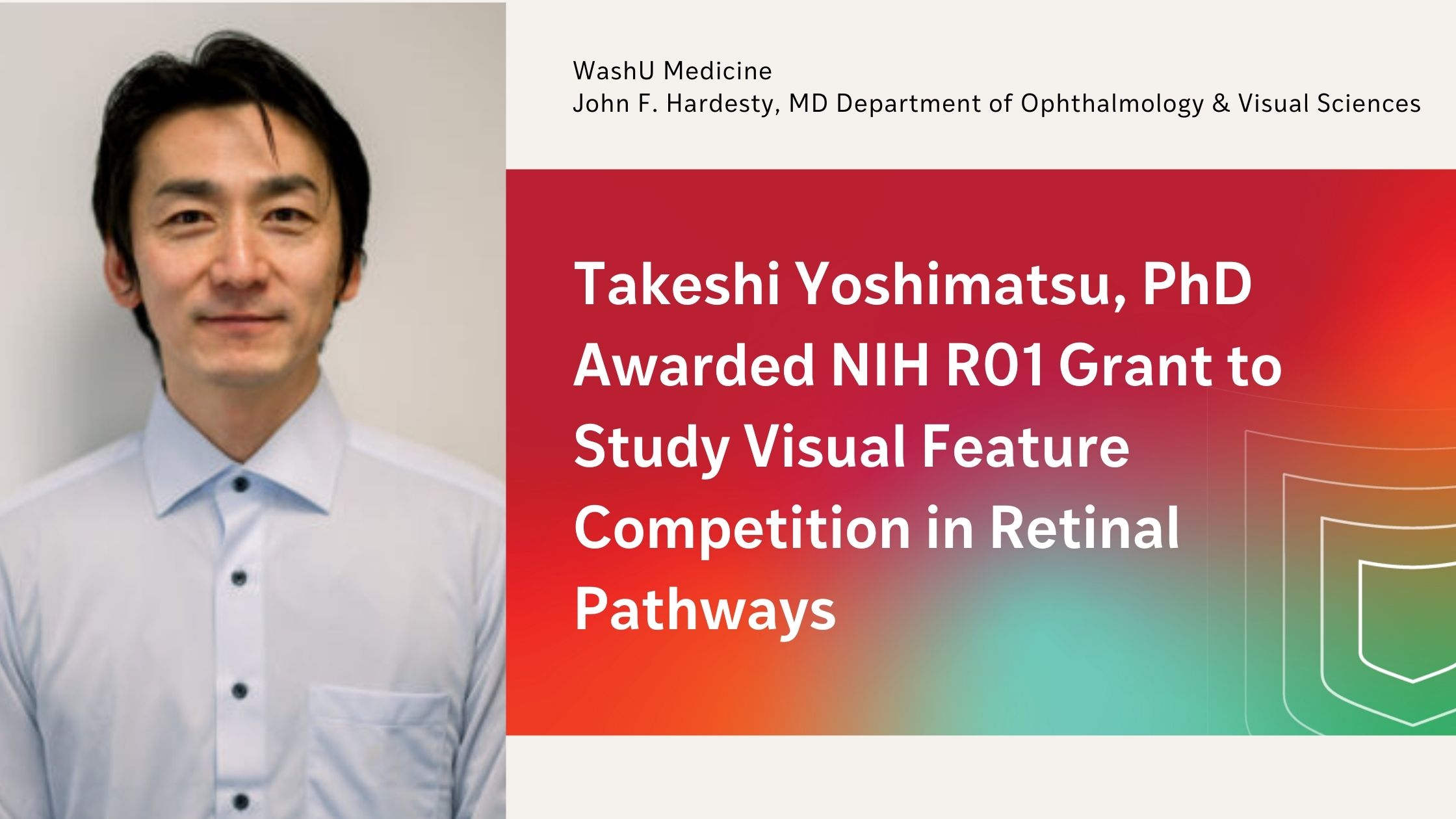 WashU Medicine
John F. Hardesty, MD Department of Ophthalmology & Visual Sciences

Takeshi Yoshimatsu, PhD Awarded NIH R01 Grant to Study Visual Feature Competition in Retinal Pathways